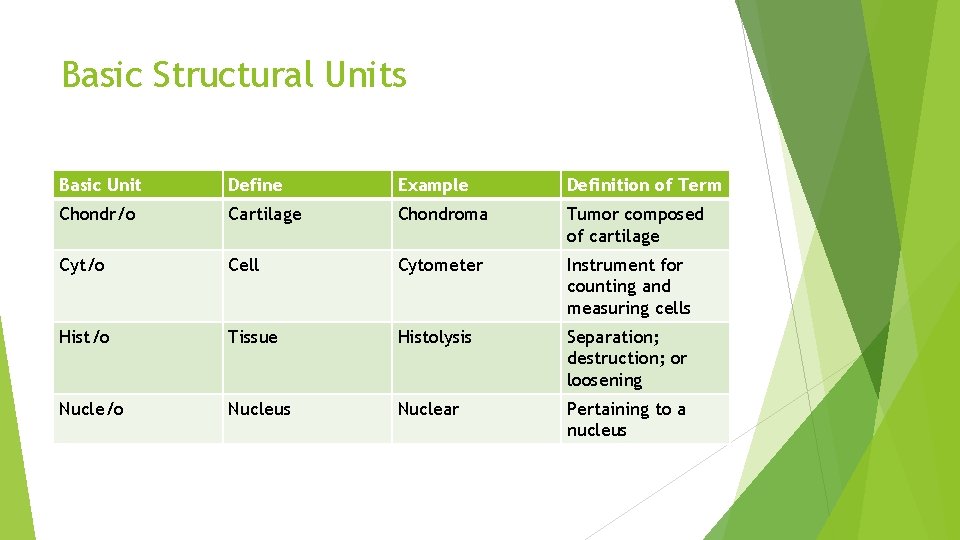 Basic Structural Units

| Basic Unit | Define | Example | Definition of Term |
|---|---|---|---|
| Chondr/o | Cartilage | Chondroma | Tumor composed of cartilage |
| Cyt/o | Cell | Cytometer | Instrument for counting and measuring cells |
| Hist/o | Tissue | Histolysis | Separation; destruction; or loosening |
| Nucle/o | Nucleus | Nuclear | Pertaining to a nucleus |